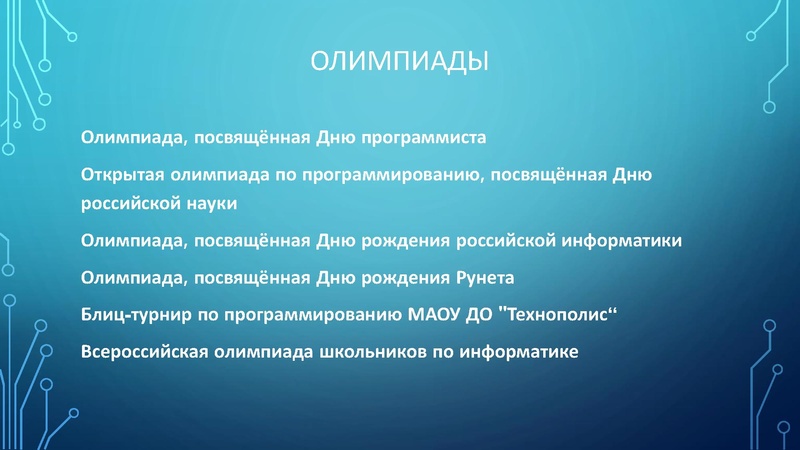 ОЛИМПИАДЫ

Олимпиада, посвящённая Дню программиста

Открытая олимпиада по программированию, посвящённая Дню российской науки

Олимпиада, посвящённая Дню рождения российской информатики

Олимпиада, посвящённая Дню рождения Рунета

Блиц-турнир по программированию МАОУ ДО "Технополис“

Всероссийская олимпиада школьников по информатике